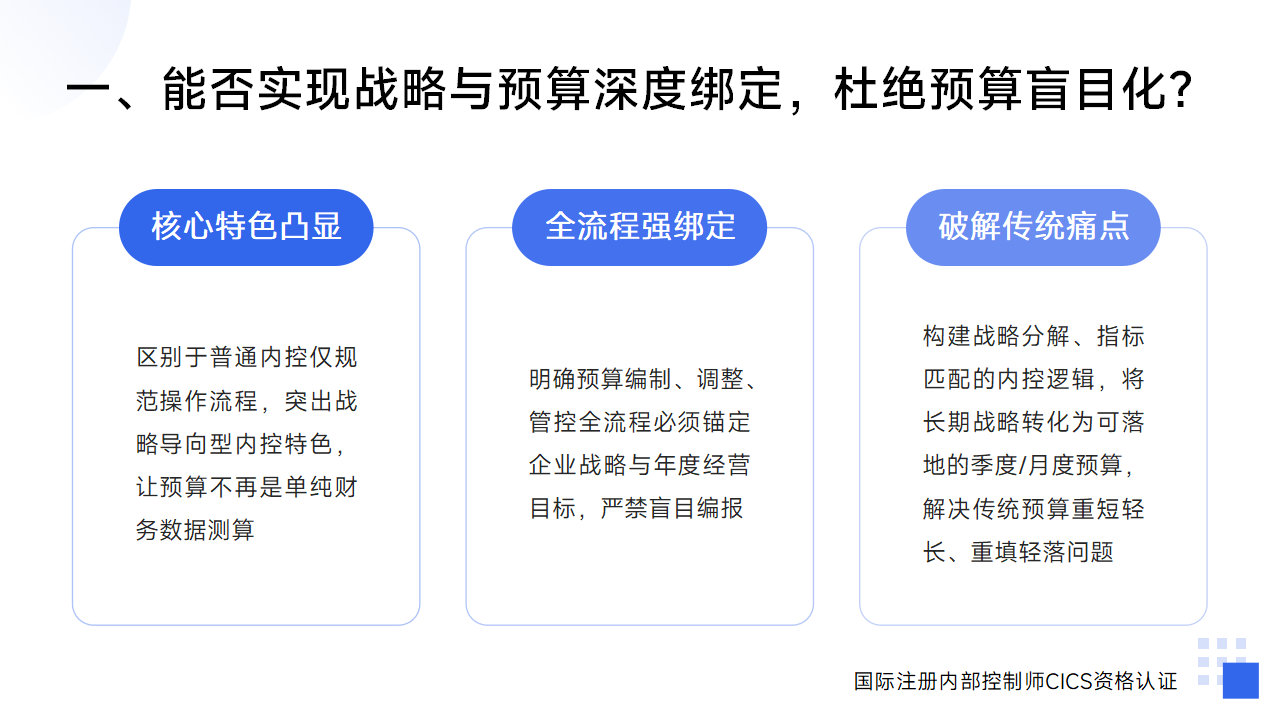 一、能否实现战略与预算深度绑定，杜绝预算盲目化？

核心特色凸显

区别于普通内控仅规范操作流程，突出战略导向型内控特色，让预算不再是单纯财务数据测算

全流程强绑定

明确预算编制、调整、管控全流程必须锚定企业战略与年度经营目标，严禁盲目编报

破解传统痛点

构建战略分解、指标匹配的内控逻辑，将长期战略转化为可落地的季度/月度预算，解决传统预算重短轻长、重填轻落问题

国际注册内部控制师CICS资格认证